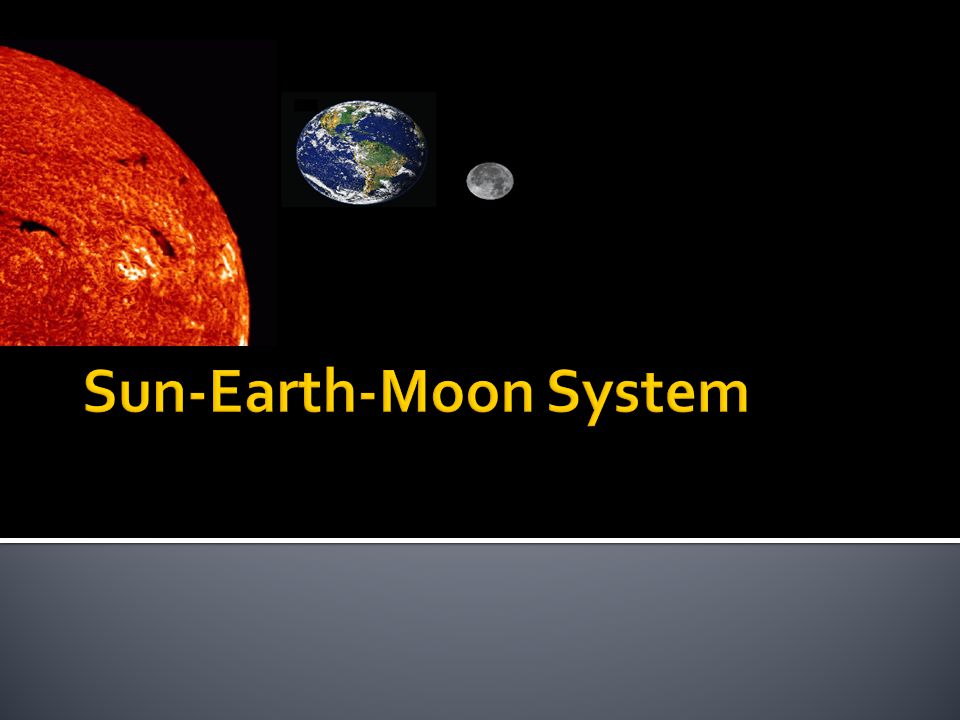 Sun-Earth-Moon System